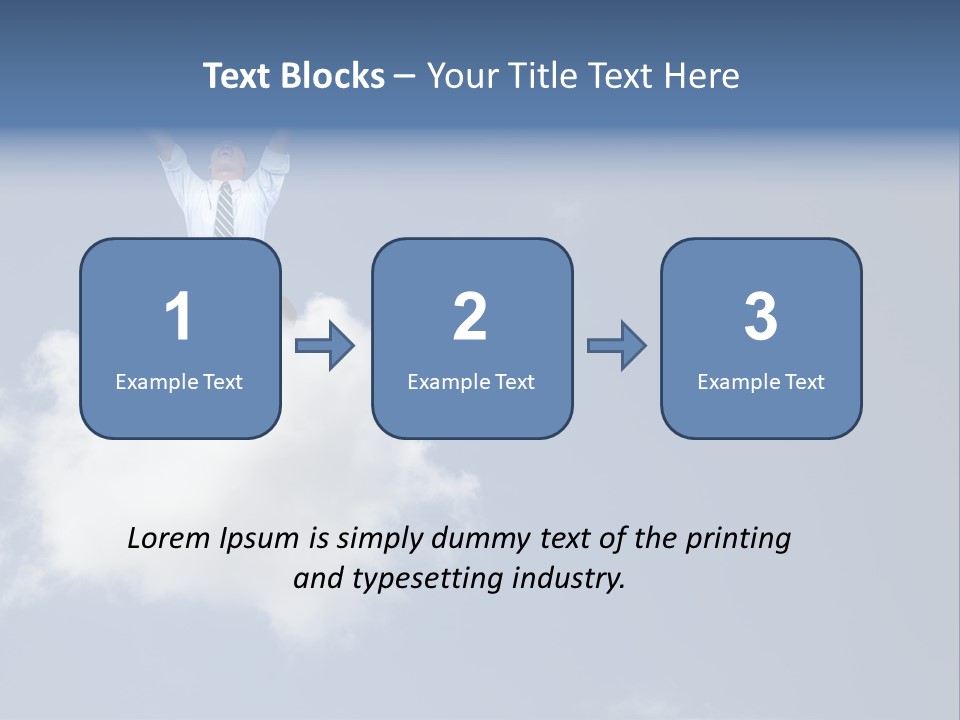 Text Blocks – Your Title Text Here

1
Example Text

2
Example Text

3
Example Text

Lorem Ipsum is simply dummy text of the printing and typesetting industry.